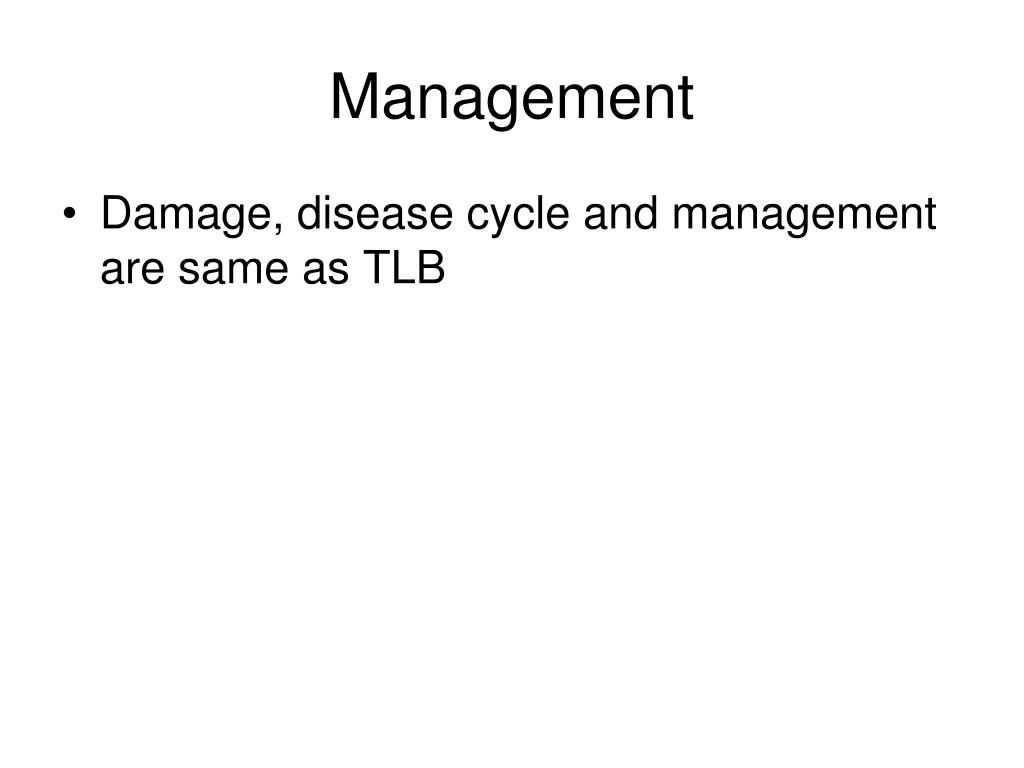 Management

• Damage, disease cycle and management are same as TLB